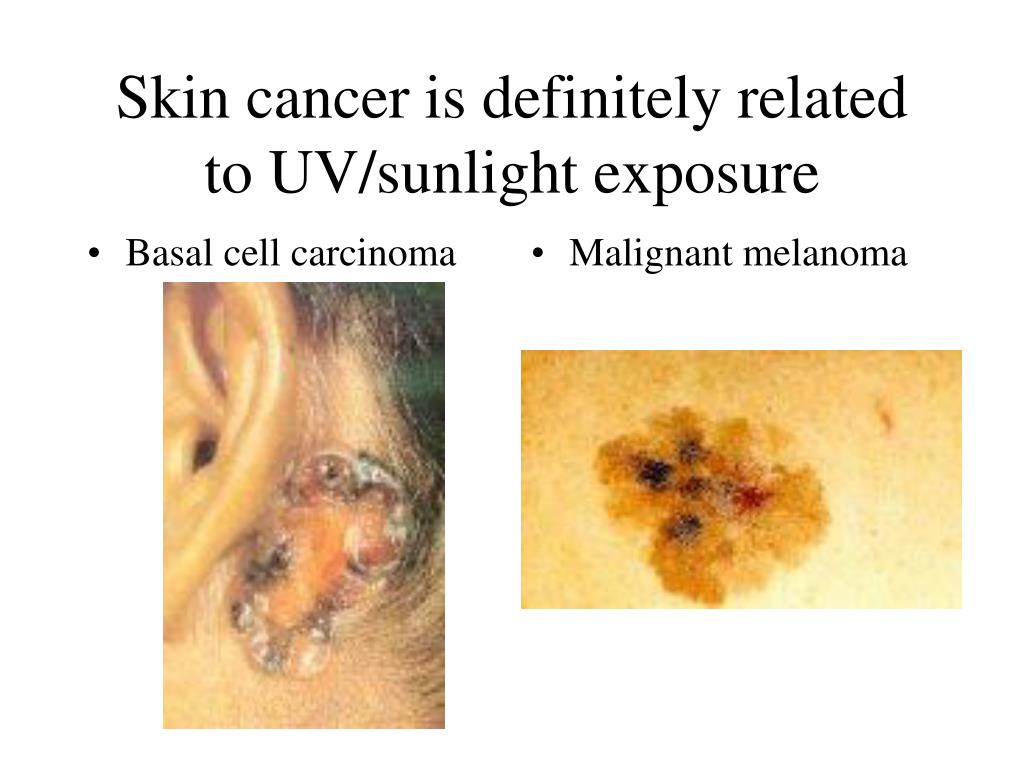 Skin cancer is definitely related to UV/sunlight exposure

• Basal cell carcinoma

• Malignant melanoma